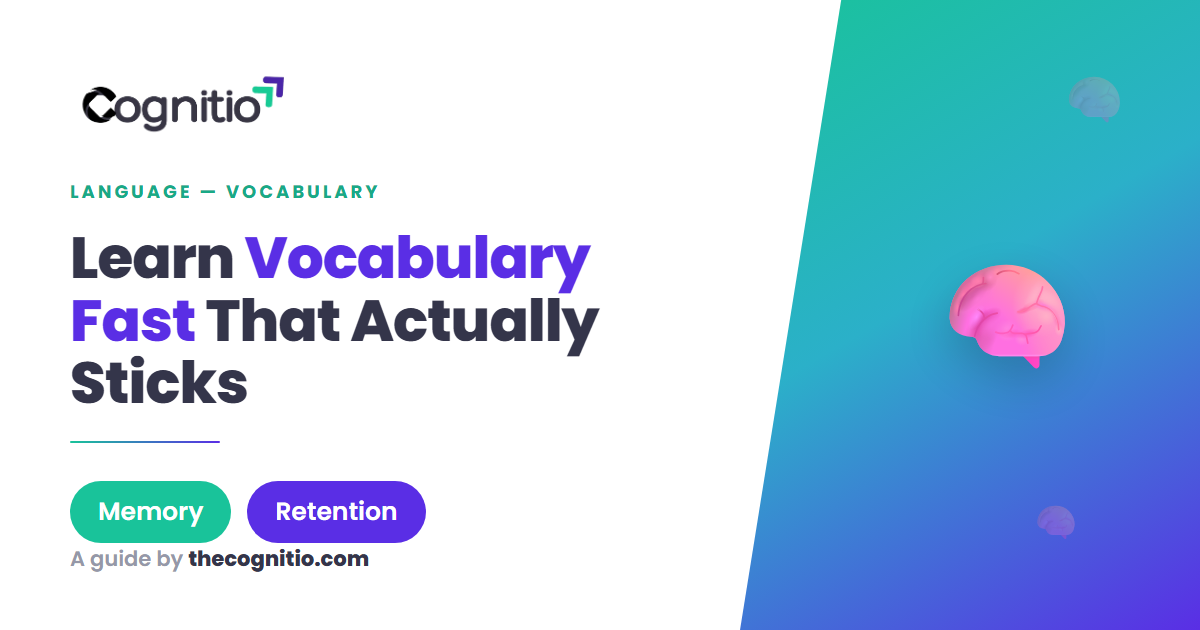 Cognitio

LANGUAGE — VOCABULARY

Learn Vocabulary Fast That Actually Sticks

Memory

Retention

A guide by thecognitio.com